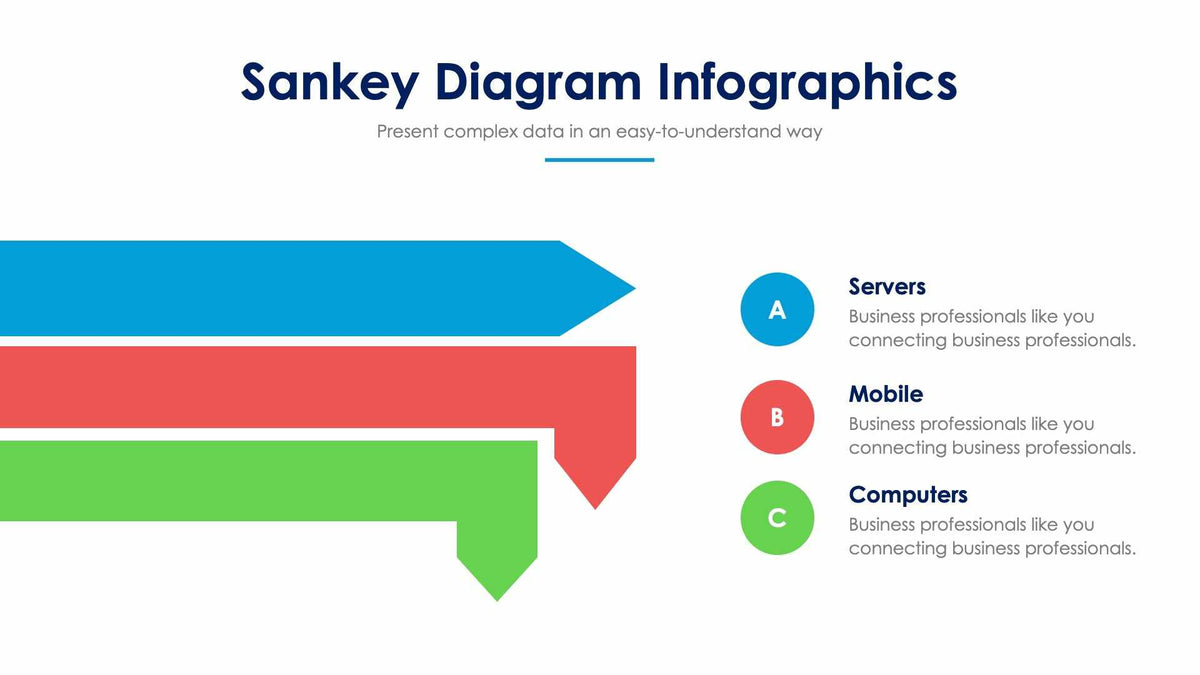 Sankey Diagram Infographics

Present complex data in an easy-to-understand way

A

Servers

Business professionals like you connecting business professionals.

B

Mobile

Business professionals like you connecting business professionals.

C

Computers

Business professionals like you connecting business professionals.